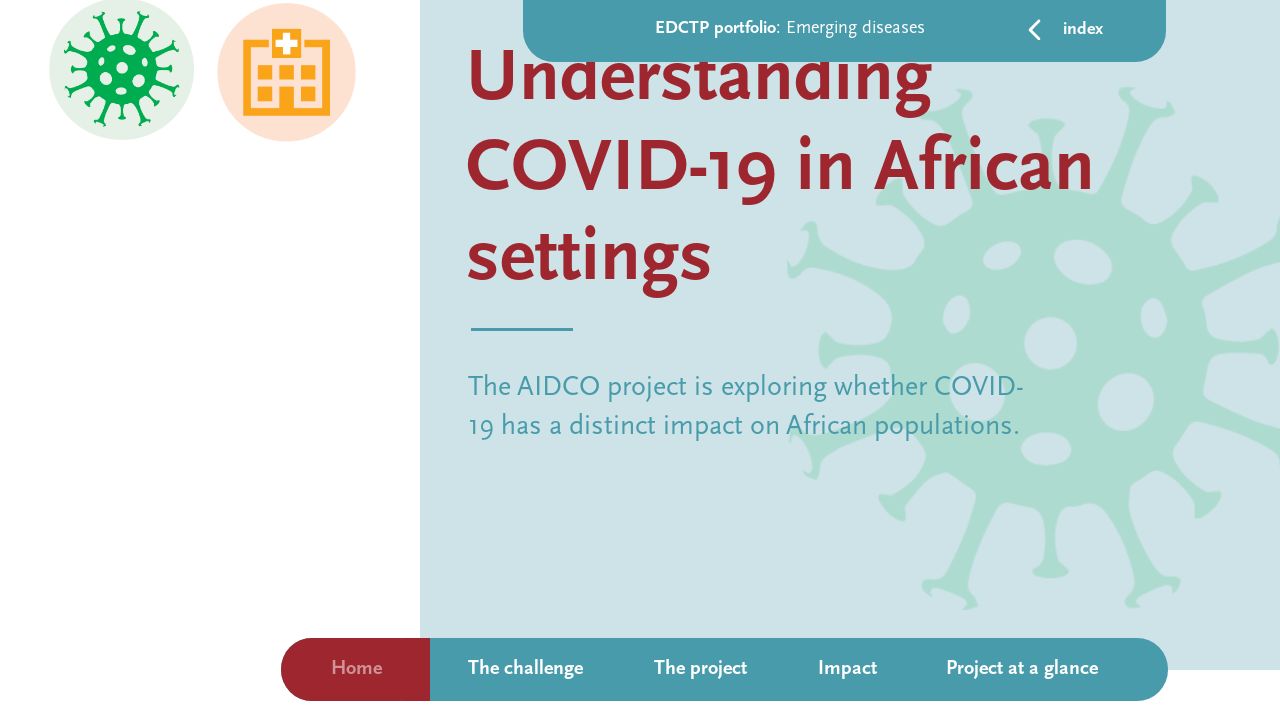 EDCTP portfolio: Emerging diseases

index

Understanding COVID-19 in African settings

The AIDCO project is exploring whether COVID-19 has a distinct impact on African populations.

Home
The challenge
The project
Impact
Project at a glance